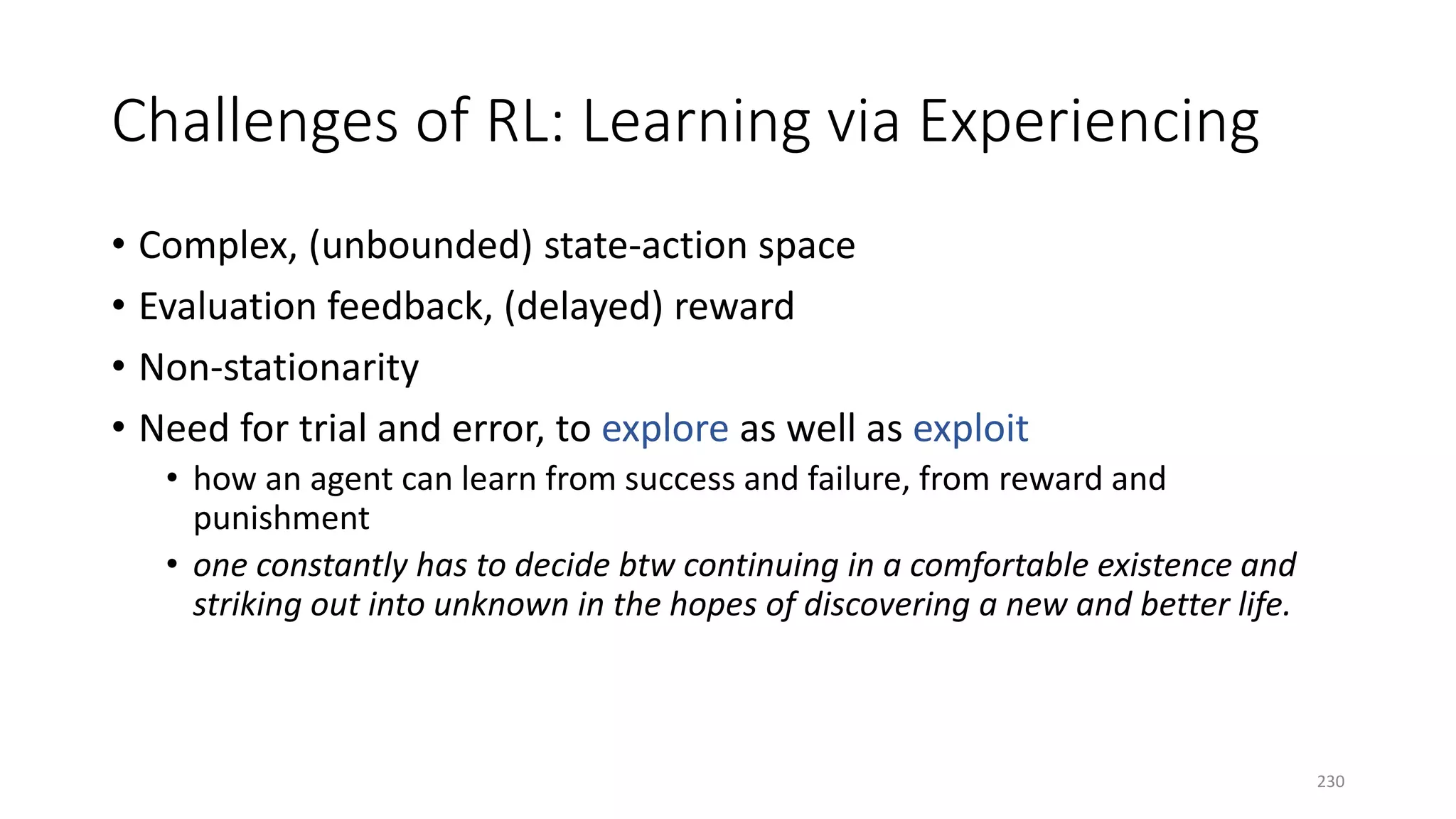 Challenges of RL: Learning via Experiencing

• Complex, (unbounded) state-action space
• Evaluation feedback, (delayed) reward
• Non-stationarity
• Need for trial and error, to explore as well as exploit
  • how an agent can learn from success and failure, from reward and punishment
  • one constantly has to decide btw continuing in a comfortable existence and striking out into unknown in the hopes of discovering a new and better life.

230